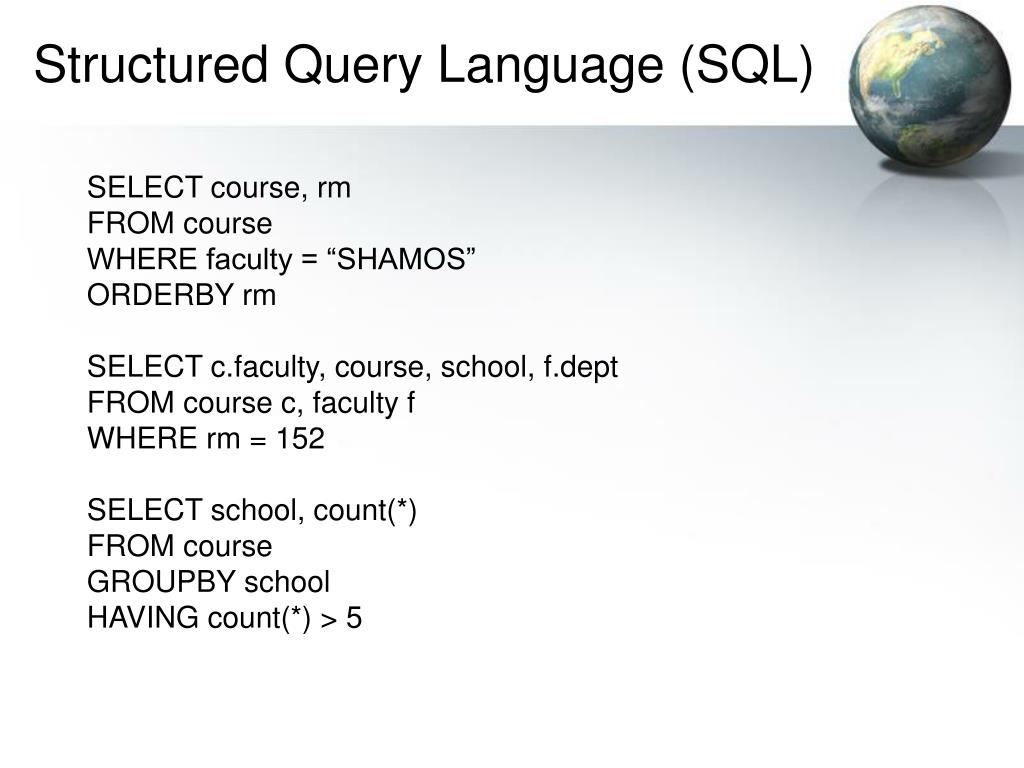 Structured Query Language (SQL)

SELECT course, rm
FROM course
WHERE faculty = “SHAMOS”
ORDERBY rm

SELECT c.faculty, course, school, f.dept
FROM course c, faculty f
WHERE rm = 152

SELECT school, count(*)
FROM course
GROUPBY school
HAVING count(*) > 5